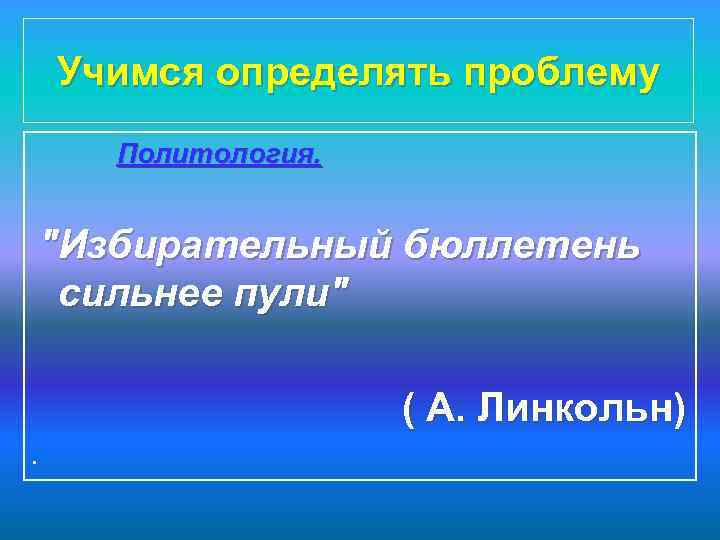 Учимся определять проблему

Политология.

"Избирательный бюллетень сильнее пули"

( А. Линкольн)

.